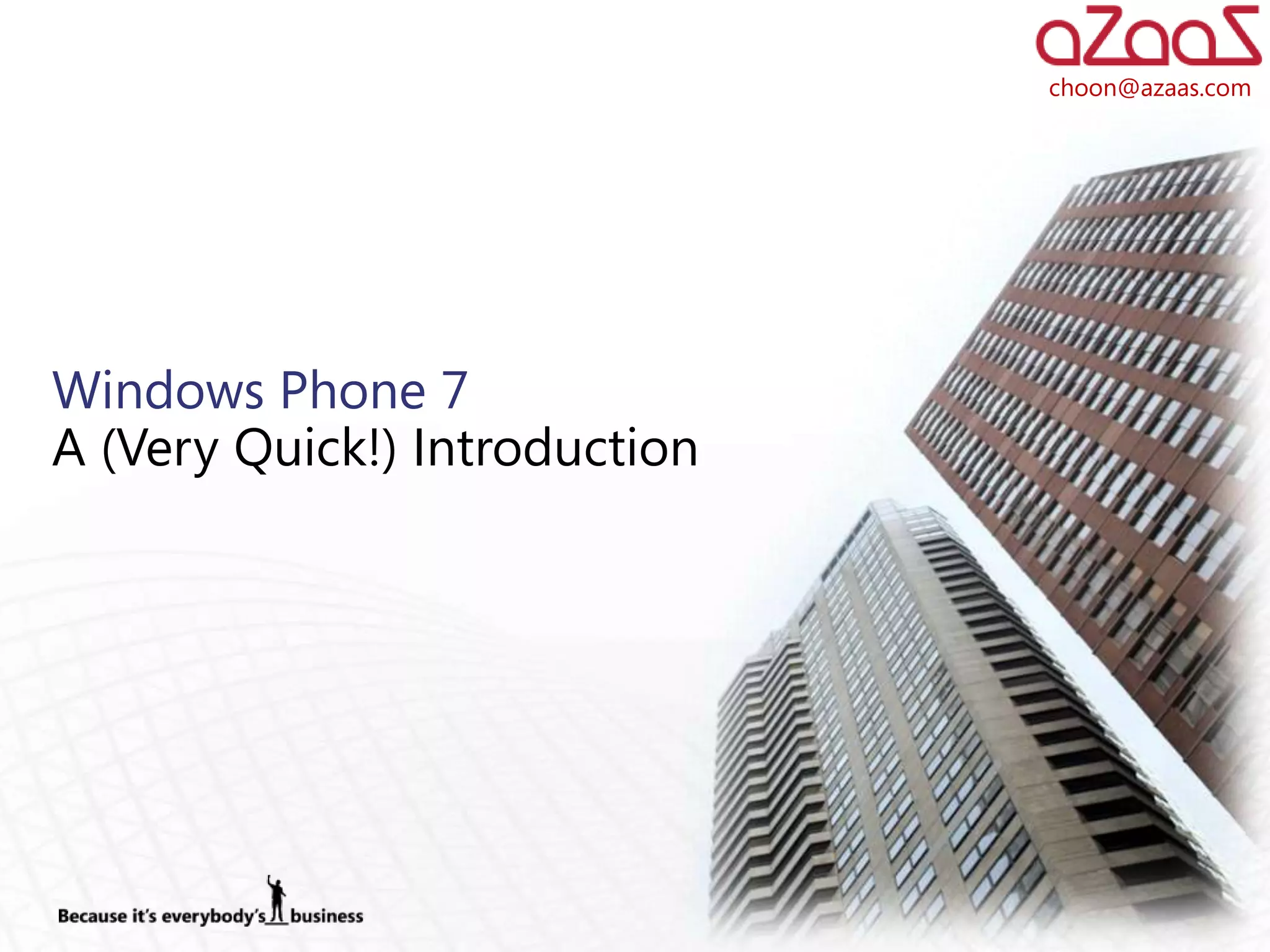 aZaaS
choon@azaas.com

Windows Phone 7
A (Very Quick!) Introduction

Because it's everybody's business